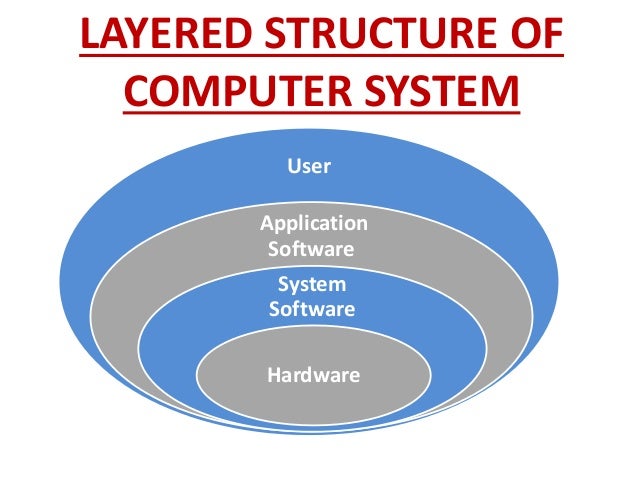 LAYERED STRUCTURE OF COMPUTER SYSTEM

User

Application Software

System Software

Hardware